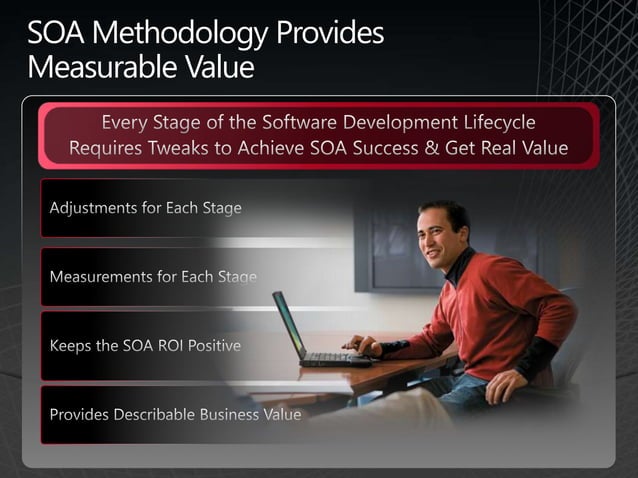 SOA Methodology Provides Measurable Value

Every Stage of the Software Development Lifecycle Requires Tweaks to Achieve SOA Success & Get Real Value

Adjustments for Each Stage

Measurements for Each Stage

Keeps the SOA ROI Positive

Provides Describable Business Value